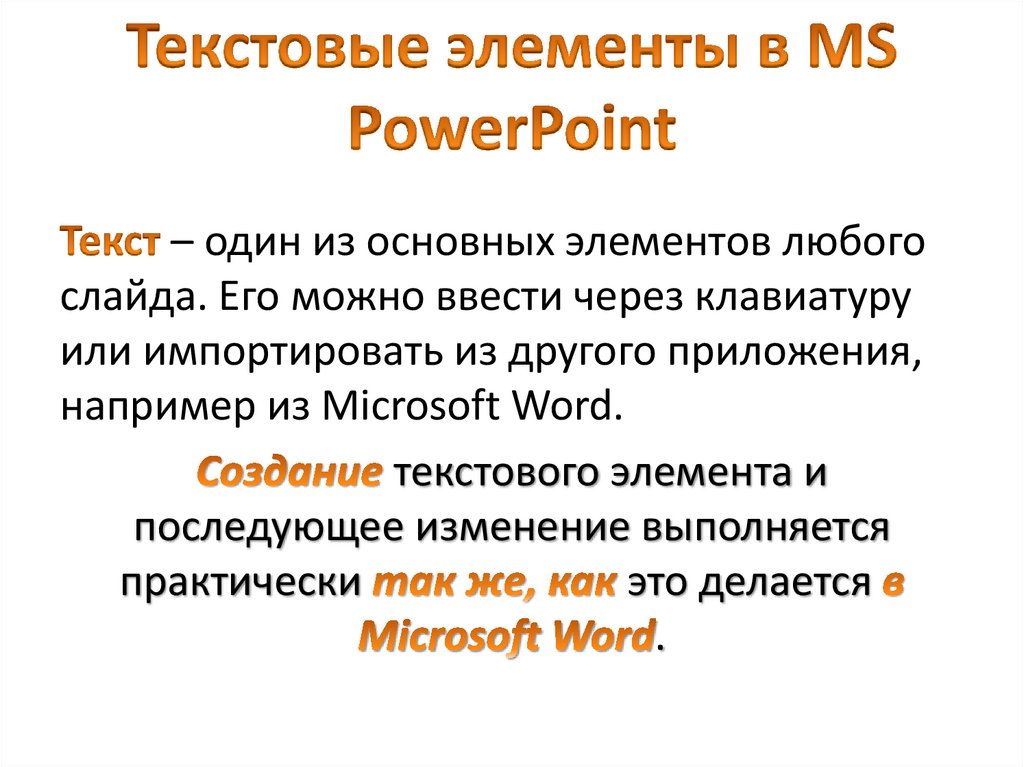 Текстовые элементы в MS PowerPoint

Текст – один из основных элементов любого слайда. Его можно ввести через клавиатуру или импортировать из другого приложения, например из Microsoft Word.

Создание текстового элемента и последующее изменение выполняется практически так же, как это делается в Microsoft Word.